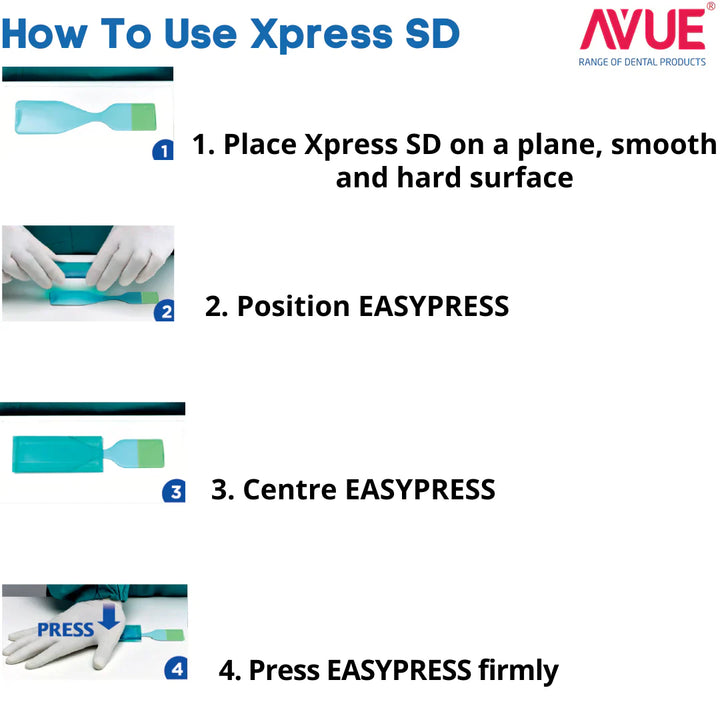 How To Use Xpress SD

AVUE®
RANGE OF DENTAL PRODUCTS

1

1. Place Xpress SD on a plane, smooth and hard surface

2

2. Position EASYPRESS

3

3. Centre EASYPRESS

PRESS

4

4. Press EASYPRESS firmly